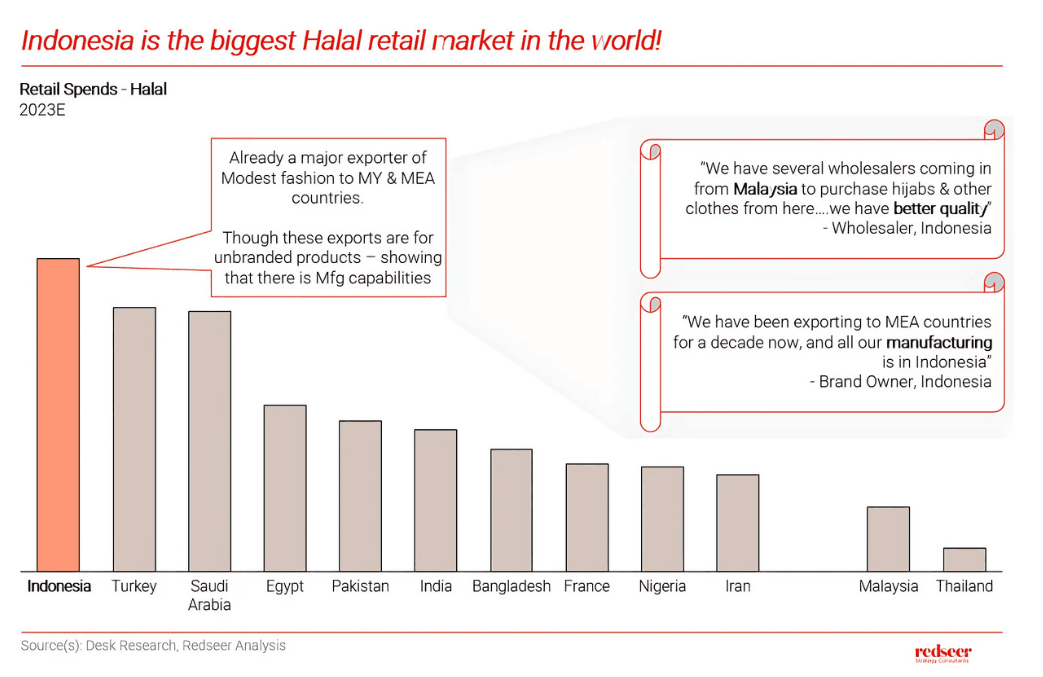 Indonesia is the biggest Halal retail market in the world!

Retail Spends - Halal
2023E

Already a major exporter of Modest fashion to MY & MEA countries.

Though these exports are for unbranded products – showing that there is Mfg capabilities

"We have several wholesalers coming in from Malaysia to purchase hijabs & other clothes from here….we have better quality"
- Wholesaler, Indonesia

"We have been exporting to MEA countries for a decade now, and all our manufacturing is in Indonesia"
- Brand Owner, Indonesia

Indonesia Turkey Saudi Arabia Egypt Pakistan India Bangladesh France Nigeria Iran Malaysia Thailand

Source(s): Desk Research, Redseer Analysis

redseer
Strategy Consultants